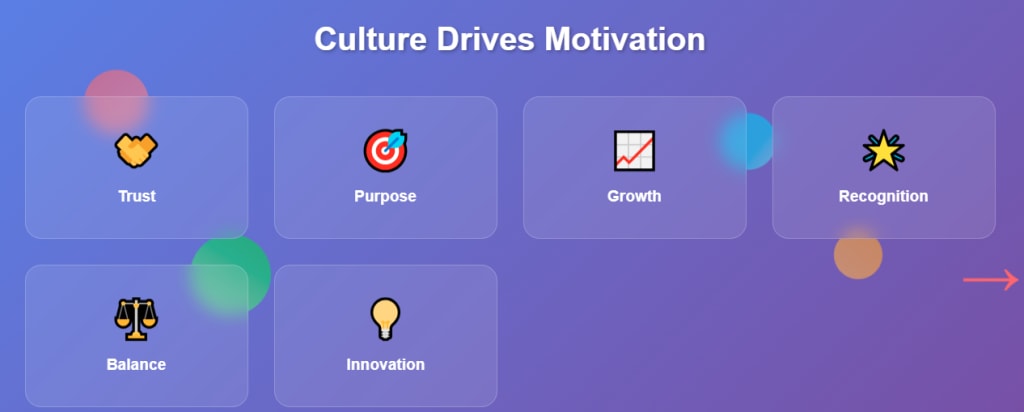 Culture Drives Motivation

Trust

Purpose

Growth

Recognition

Balance

Innovation